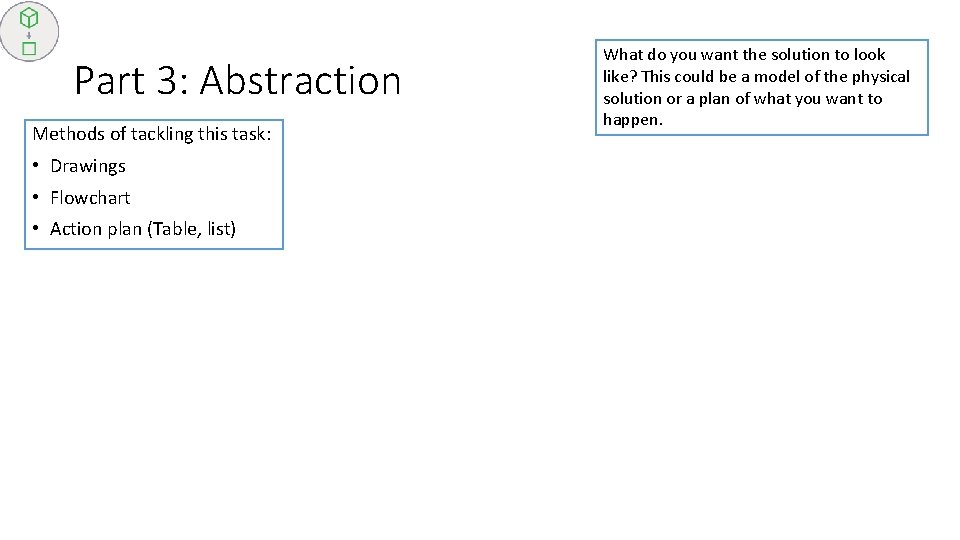 Part 3: Abstraction

Methods of tackling this task:
• Drawings
• Flowchart
• Action plan (Table, list)

What do you want the solution to look like? This could be a model of the physical solution or a plan of what you want to happen.